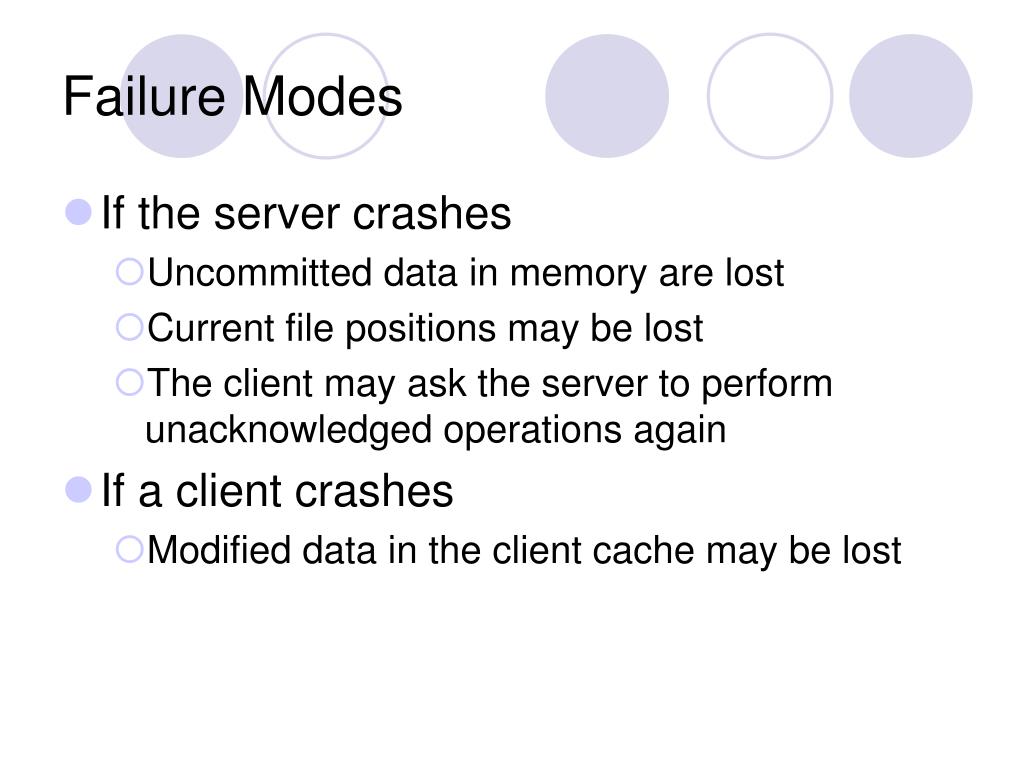 Failure Modes

- If the server crashes
  - Uncommitted data in memory are lost
  - Current file positions may be lost
  - The client may ask the server to perform unacknowledged operations again
- If a client crashes
  - Modified data in the client cache may be lost